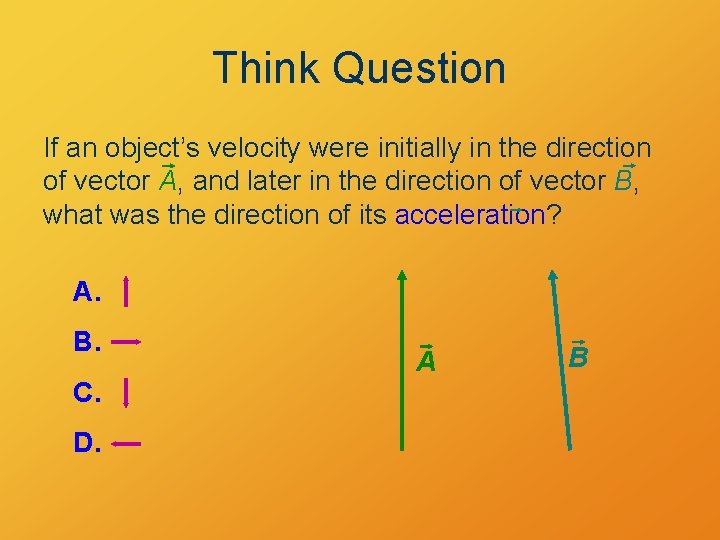 Think Question

If an object's velocity were initially in the direction of vector $\vec{A}$, and later in the direction of vector $\vec{B}$, what was the direction of its acceleration?

A. $\uparrow$

B. $\rightarrow$

C. $\downarrow$

D. $\leftarrow$

$\vec{A}$

$\vec{B}$